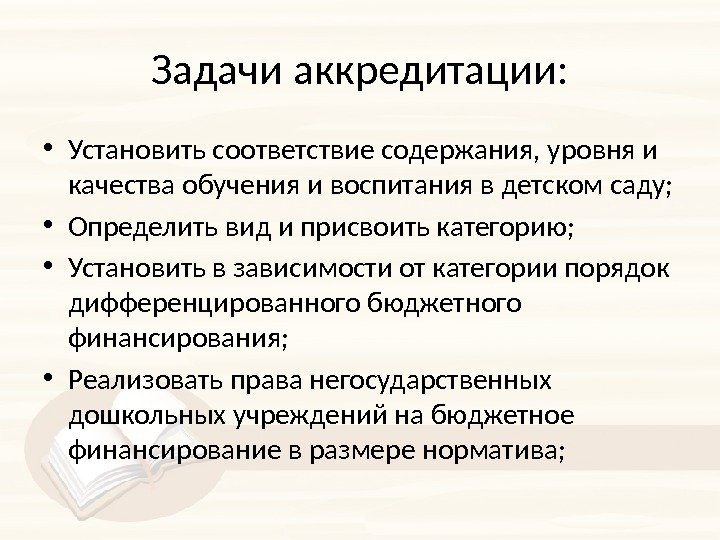 Задачи аккредитации:

• Установить соответствие содержания, уровня и качества обучения и воспитания в детском саду;
• Определить вид и присвоить категорию;
• Установить в зависимости от категории порядок дифференцированного бюджетного финансирования;
• Реализовать права негосударственных дошкольных учреждений на бюджетное финансирование в размере норматива;